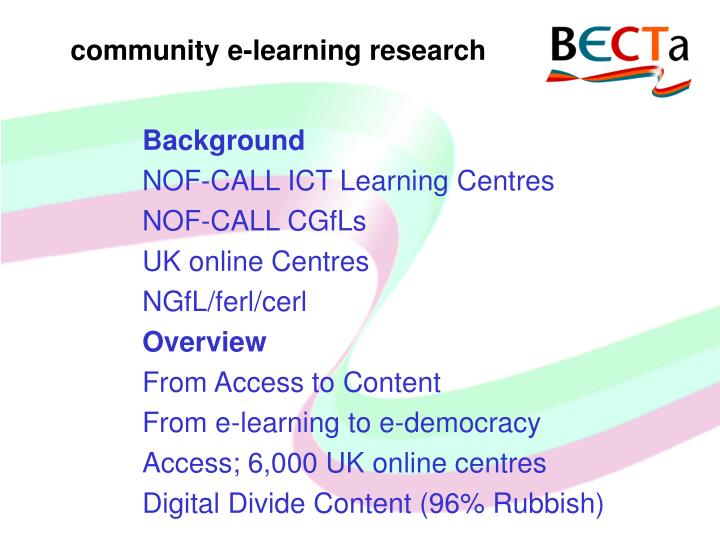 community e-learning research

BECTa

Background
NOF-CALL ICT Learning Centres
NOF-CALL CGfLs
UK online Centres
NGfL/ferl/cerl
Overview
From Access to Content
From e-learning to e-democracy
Access; 6,000 UK online centres
Digital Divide Content (96% Rubbish)